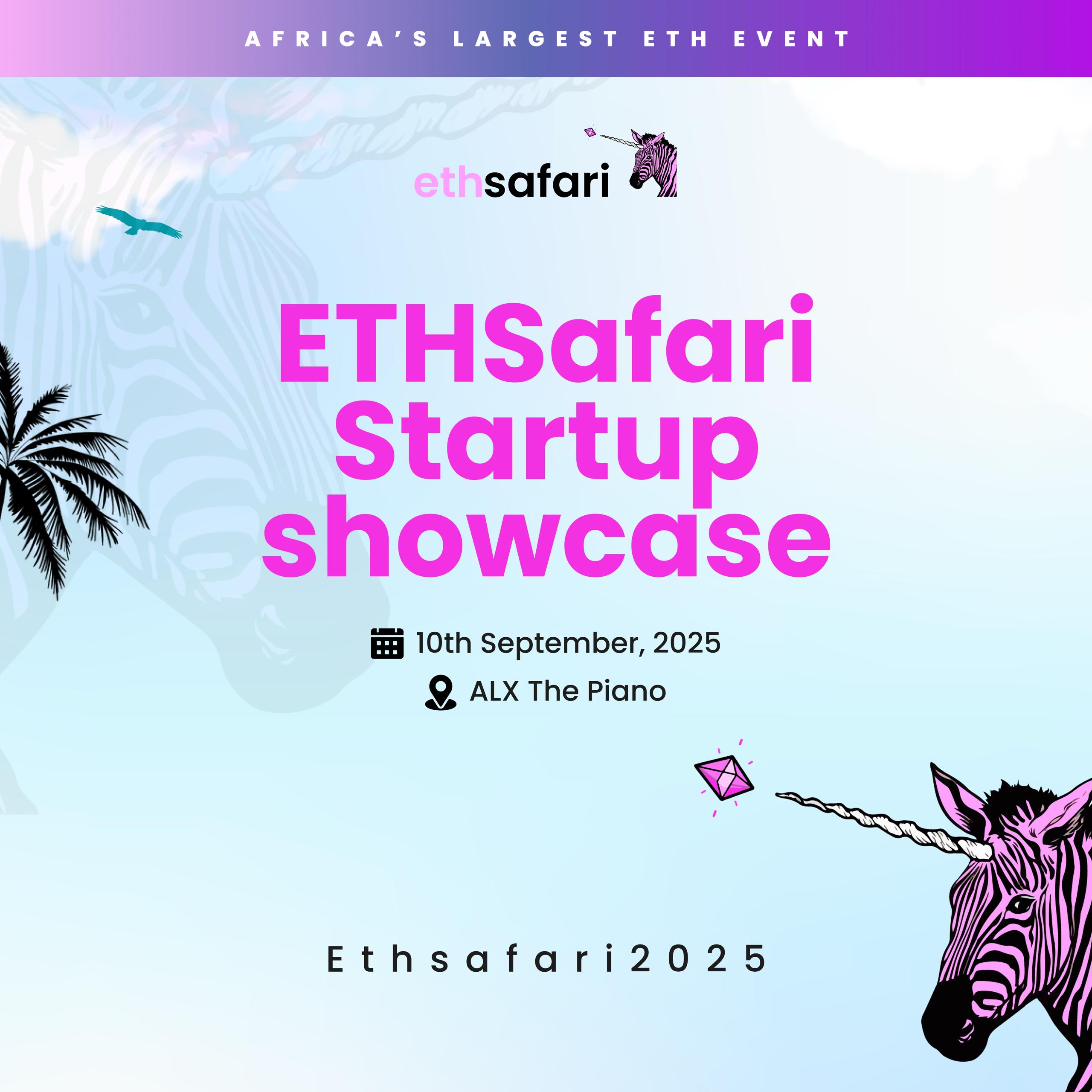 AFRICA'S LARGEST ETH EVENT

ethsafari

ETHSafari Startup showcase

10th September, 2025

ALX The Piano

Ethsafari2025